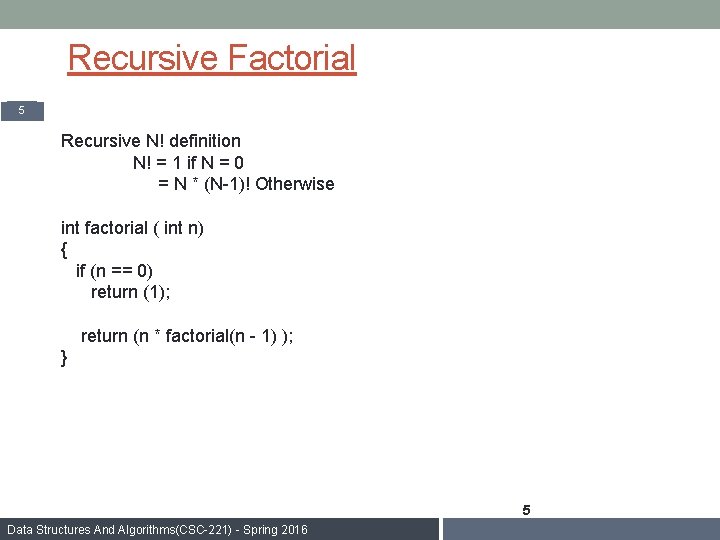 Recursive Factorial

5

Recursive N! definition
N! = 1 if N = 0
= N * (N-1)! Otherwise

int factorial ( int n)
{
if (n == 0)
return (1);

return (n * factorial(n - 1) );
}

5

Data Structures And Algorithms(CSC-221) - Spring 2016